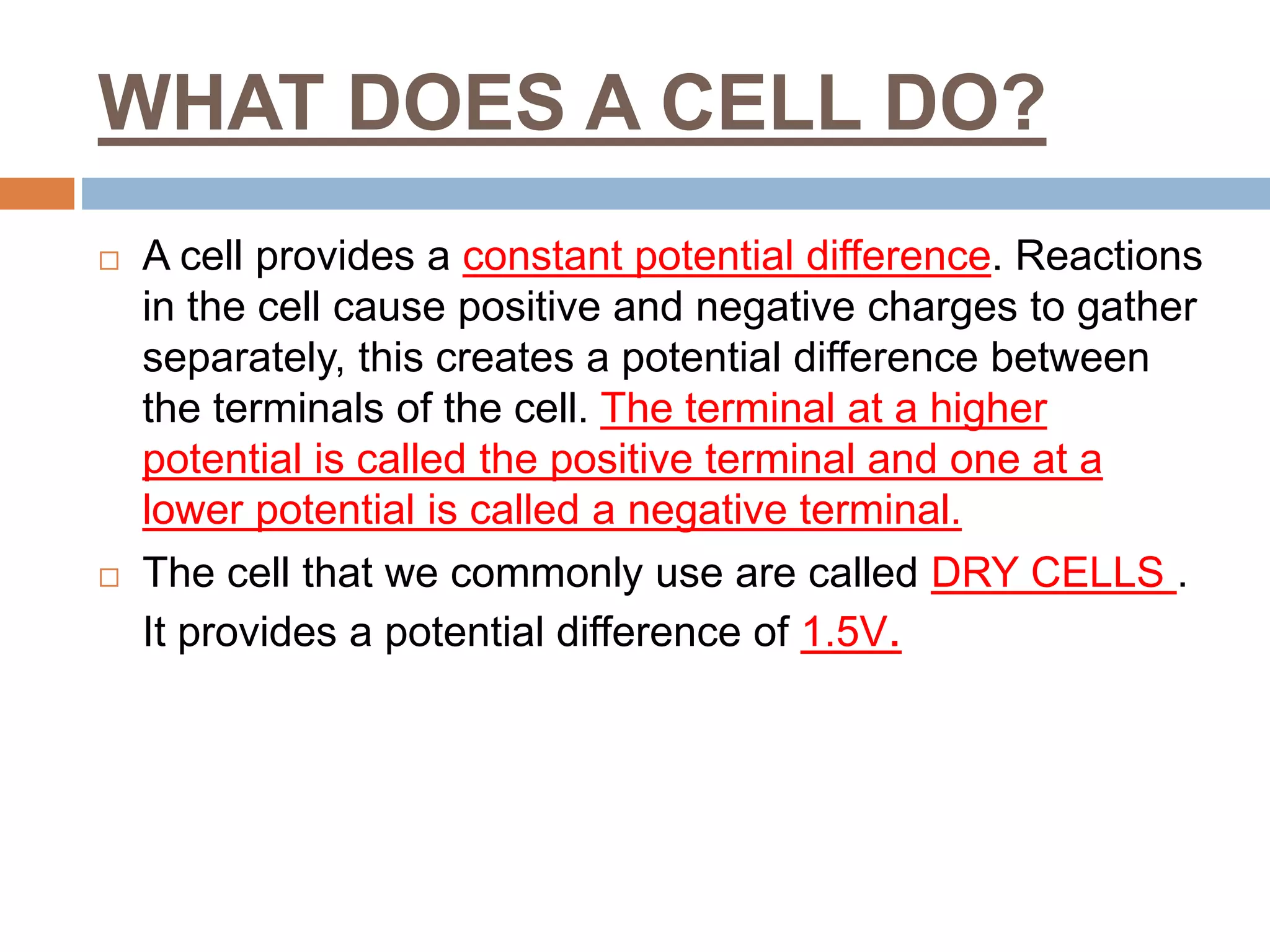 WHAT DOES A CELL DO?

□ A cell provides a constant potential difference. Reactions in the cell cause positive and negative charges to gather separately, this creates a potential difference between the terminals of the cell. The terminal at a higher potential is called the positive terminal and one at a lower potential is called a negative terminal.

□ The cell that we commonly use are called DRY CELLS . It provides a potential difference of 1.5V.